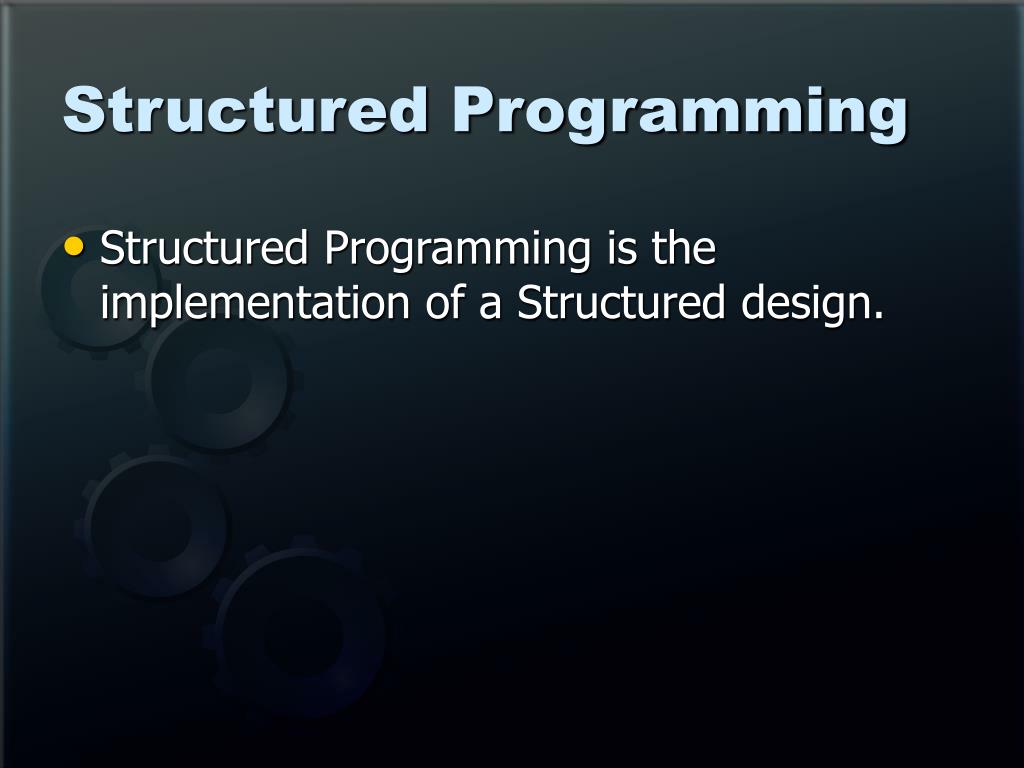 Structured Programming

• Structured Programming is the implementation of a Structured design.